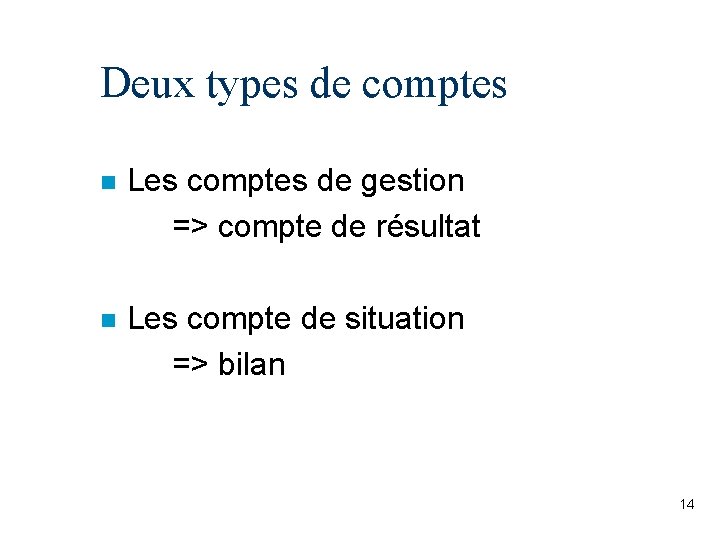 Deux types de comptes

Les comptes de gestion
=> compte de résultat

Les compte de situation
=> bilan

14